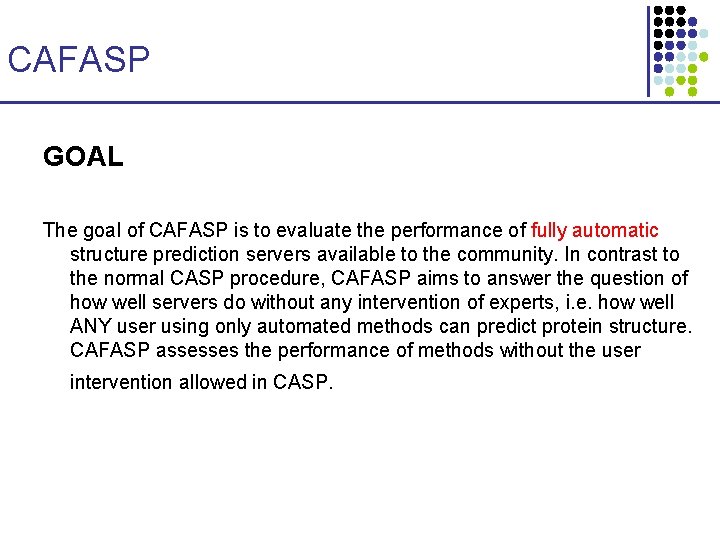 CAFASP

GOAL

The goal of CAFASP is to evaluate the performance of fully automatic structure prediction servers available to the community. In contrast to the normal CASP procedure, CAFASP aims to answer the question of how well servers do without any intervention of experts, i.e. how well ANY user using only automated methods can predict protein structure. CAFASP assesses the performance of methods without the user intervention allowed in CASP.